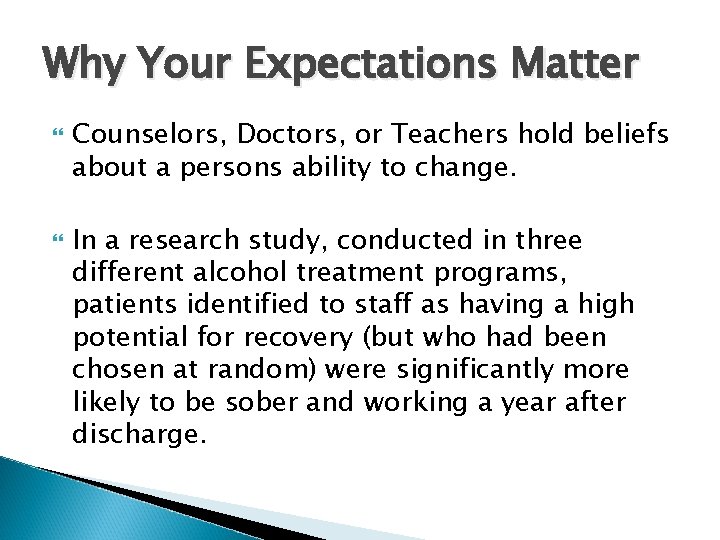 Why Your Expectations Matter

Counselors, Doctors, or Teachers hold beliefs about a persons ability to change.

In a research study, conducted in three different alcohol treatment programs, patients identified to staff as having a high potential for recovery (but who had been chosen at random) were significantly more likely to be sober and working a year after discharge.